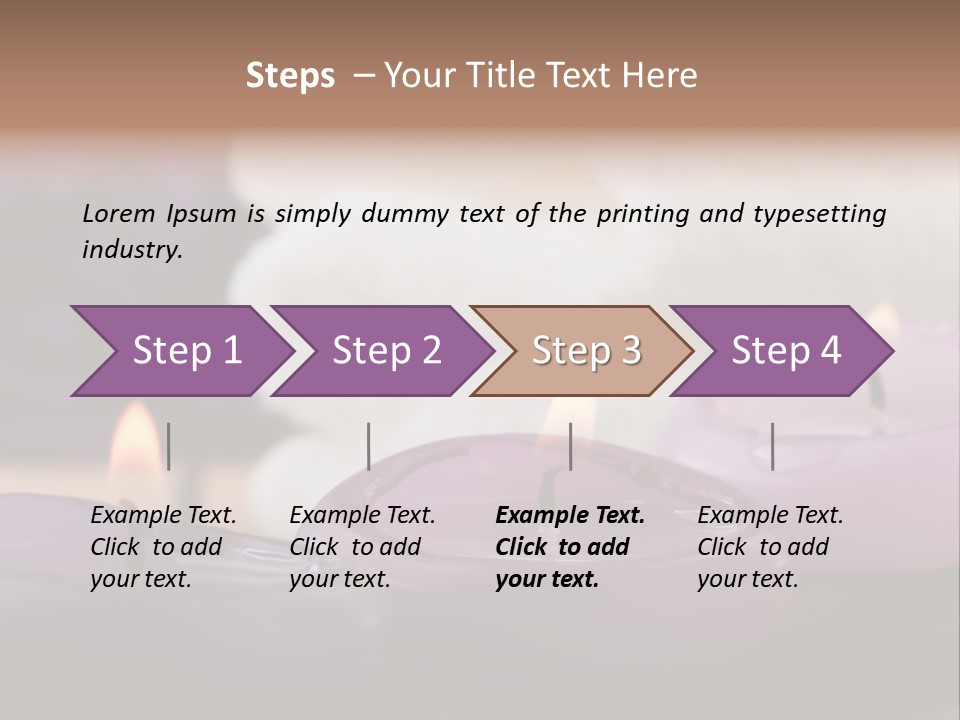 Steps – Your Title Text Here

Lorem Ipsum is simply dummy text of the printing and typesetting industry.

Step 1

Step 2

Step 3

Step 4

Example Text. Click to add your text.

Example Text. Click to add your text.

Example Text. Click to add your text.

Example Text. Click to add your text.